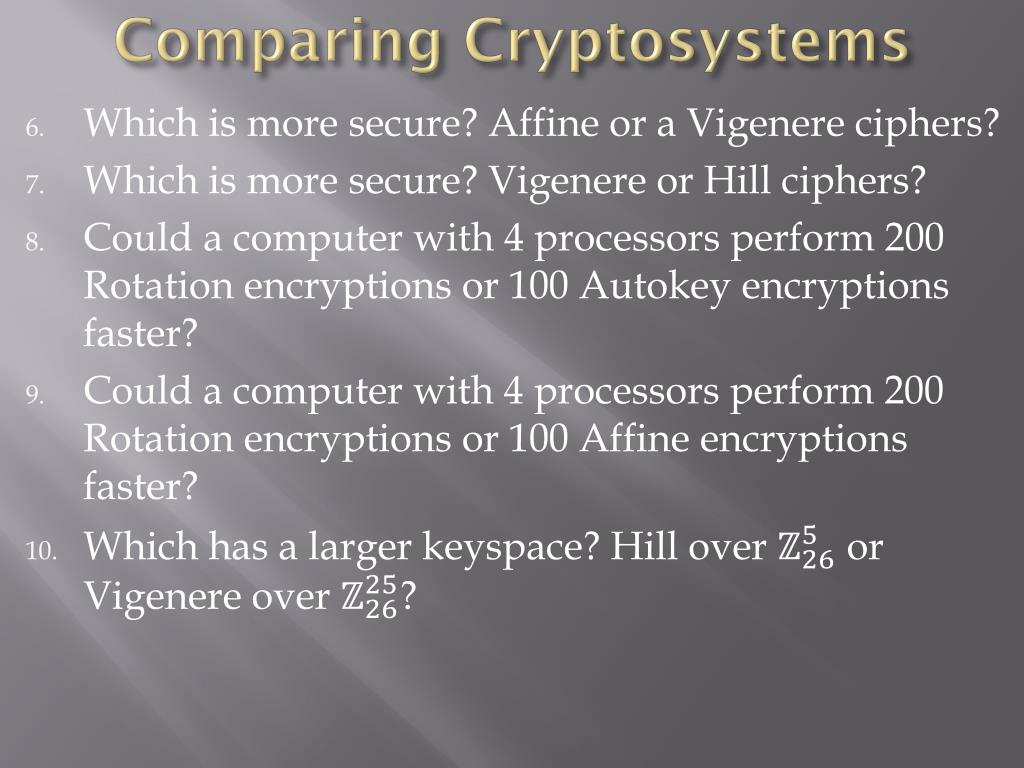 Comparing Cryptosystems

6. Which is more secure? Affine or a Vigenere ciphers?

7. Which is more secure? Vigenere or Hill ciphers?

8. Could a computer with 4 processors perform 200 Rotation encryptions or 100 Autokey encryptions faster?

9. Could a computer with 4 processors perform 200 Rotation encryptions or 100 Affine encryptions faster?

10. Which has a larger keyspace? Hill over $\mathbb{Z}_{26}^{5}$ or Vigenere over $\mathbb{Z}_{26}^{25}$?